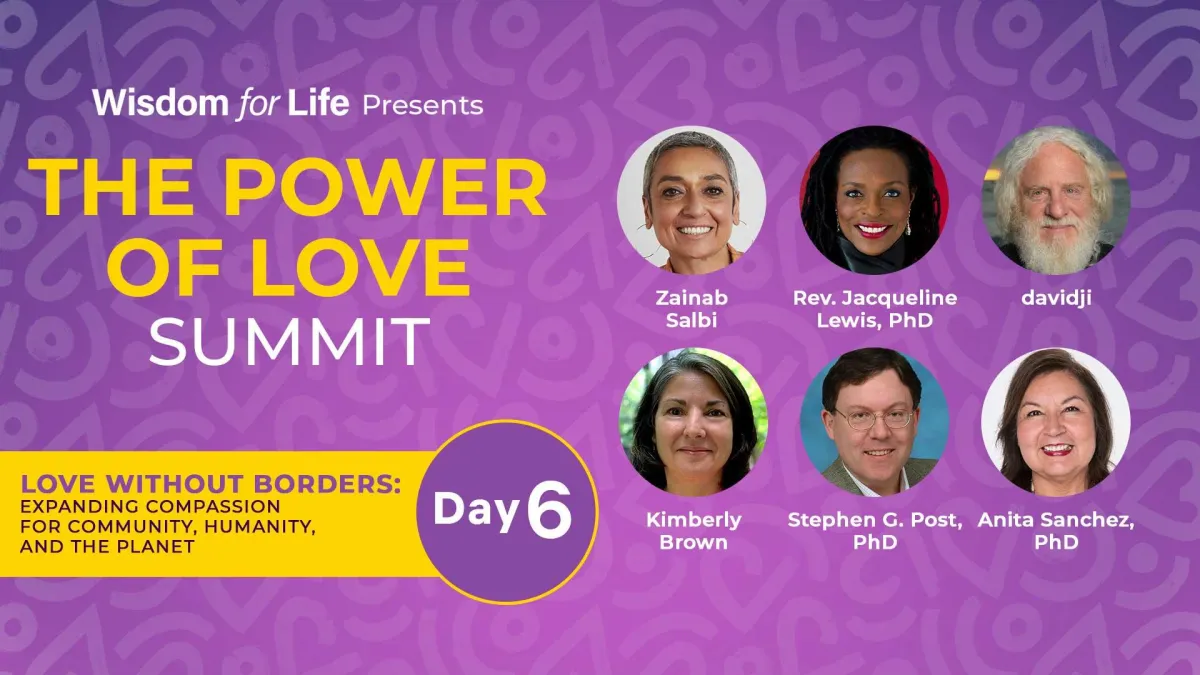 Wisdom for Life Presents

THE POWER OF LOVE SUMMIT

LOVE WITHOUT BORDERS: EXPANDING COMPASSION FOR COMMUNITY, HUMANITY, AND THE PLANET

Day 6

Zainab Salbi

Rev. Jacqueline Lewis, PhD

davidji

Kimberly Brown

Stephen G. Post, PhD

Anita Sanchez, PhD